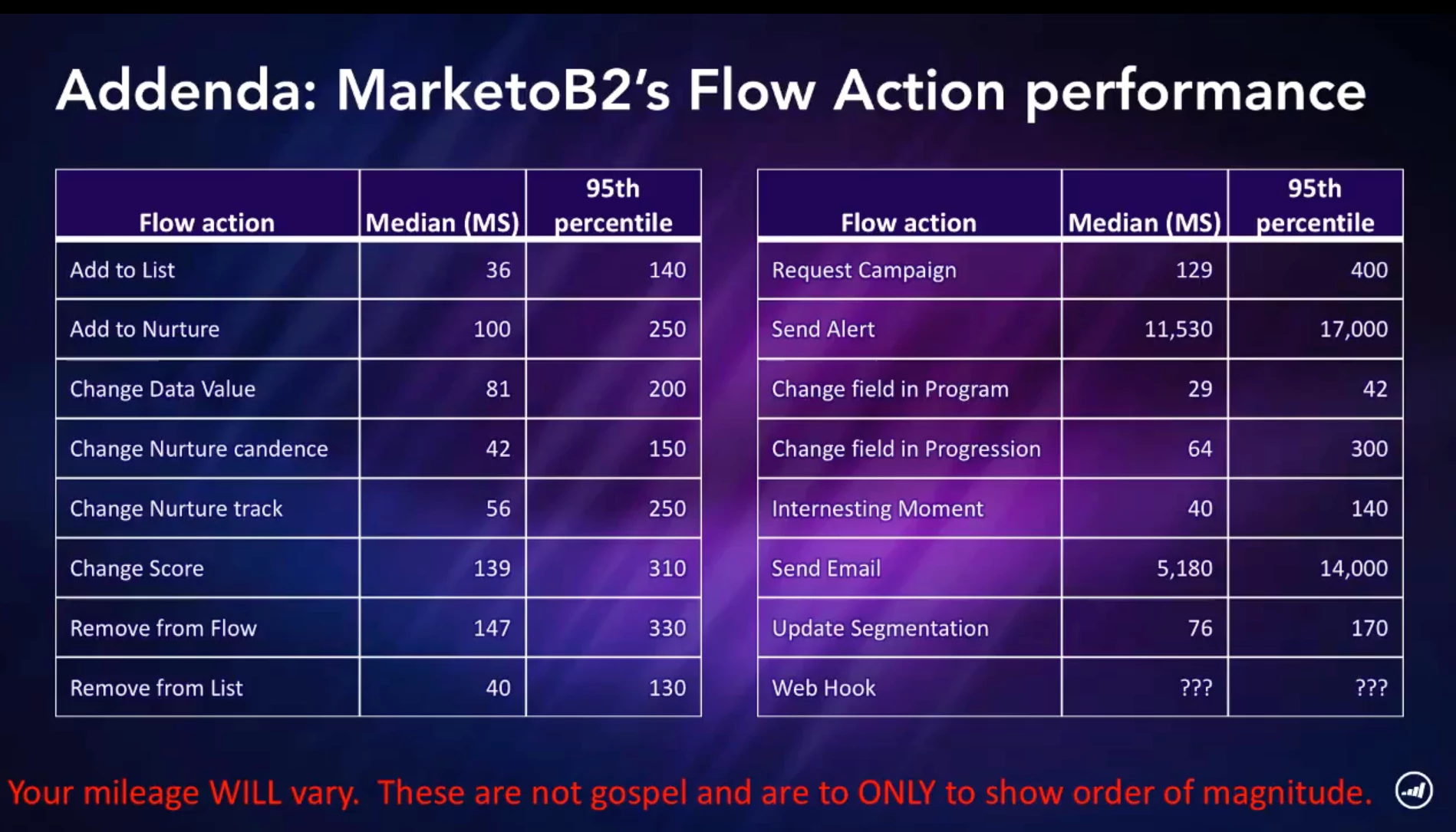 Addenda: MarketoB2's Flow Action performance

| Flow action | Median (MS) | 95th percentile |
|---|---|---|
| Add to List | 36 | 140 |
| Add to Nurture | 100 | 250 |
| Change Data Value | 81 | 200 |
| Change Nurture candence | 42 | 150 |
| Change Nurture track | 56 | 250 |
| Change Score | 139 | 310 |
| Remove from Flow | 147 | 330 |
| Remove from List | 40 | 130 |

| Flow action | Median (MS) | 95th percentile |
|---|---|---|
| Request Campaign | 129 | 400 |
| Send Alert | 11,530 | 17,000 |
| Change field in Program | 29 | 42 |
| Change field in Progression | 64 | 300 |
| Internesting Moment | 40 | 140 |
| Send Email | 5,180 | 14,000 |
| Update Segmentation | 76 | 170 |
| Web Hook | ??? | ??? |

Your mileage WILL vary. These are not gospel and are to ONLY to show order of magnitude.